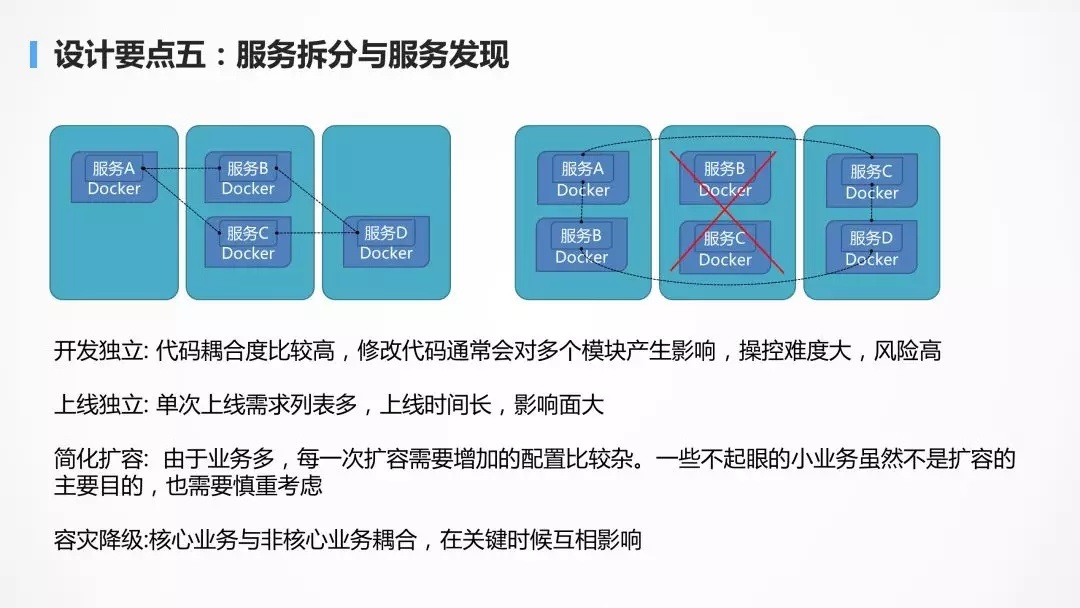 设计要点五：服务拆分与服务发现

服务A Docker

服务B Docker

服务C Docker

服务D Docker

服务A Docker

服务B Docker

服务B Docker

服务C Docker

服务C Docker

服务D Docker

开发独立: 代码耦合度比较高，修改代码通常会对多个模块产生影响，操控难度大，风险高

上线独立: 单次上线需求列表多，上线时间长，影响面大

简化扩容: 由于业务多，每一次扩容需要增加的配置比较杂。一些不起眼的小业务虽然不是扩容的主要目的，也需要慎重考虑

容灾降级:核心业务与非核心业务耦合，在关键时候互相影响